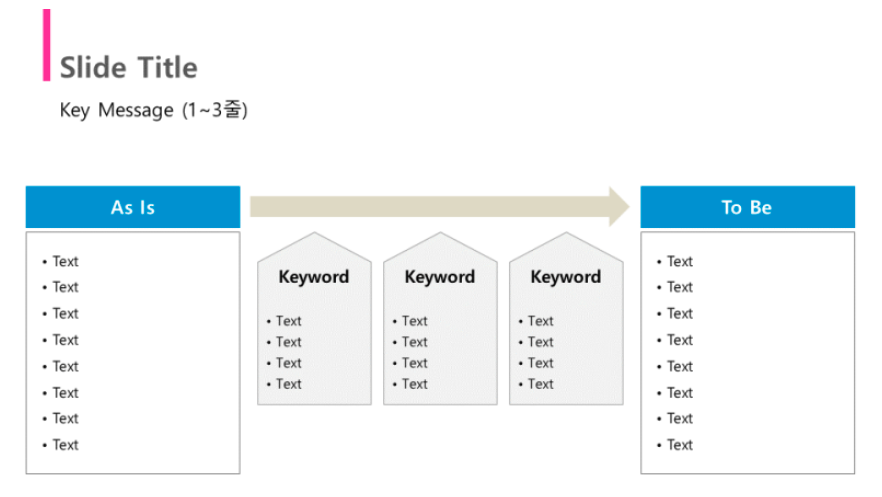 Slide Title

Key Message (1~3줄)

As Is

• Text
• Text
• Text
• Text
• Text
• Text
• Text
• Text

Keyword

• Text
• Text
• Text
• Text

Keyword

• Text
• Text
• Text
• Text

Keyword

• Text
• Text
• Text
• Text

To Be

• Text
• Text
• Text
• Text
• Text
• Text
• Text
• Text